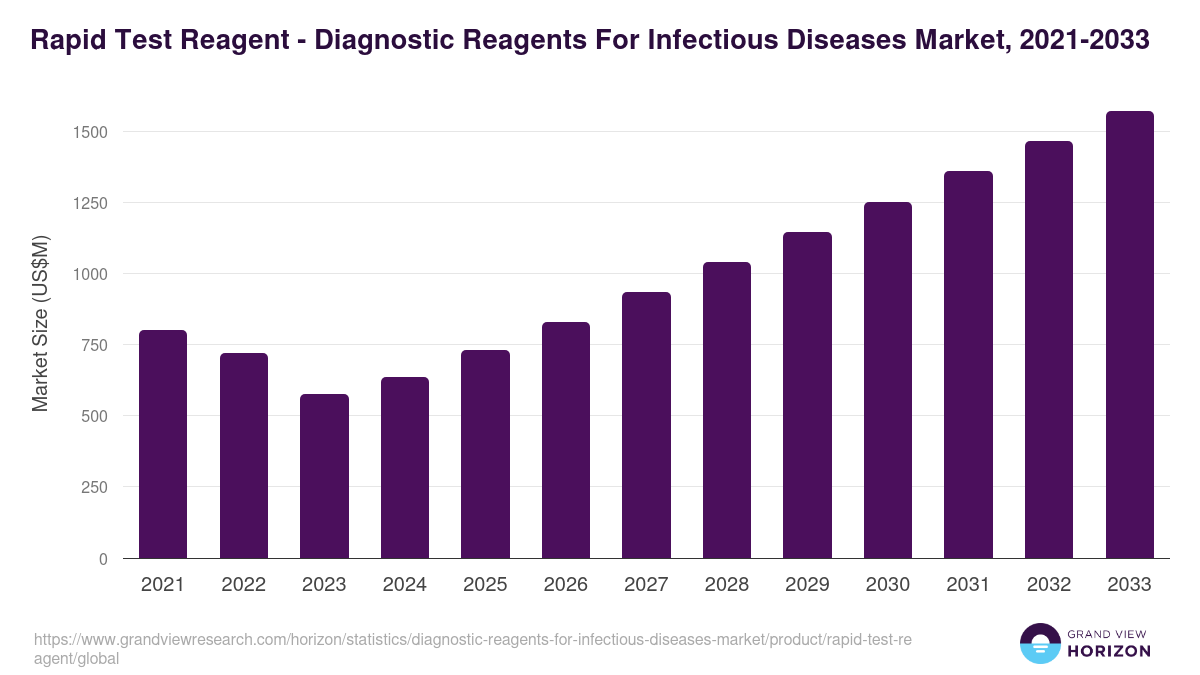 Rapid Test Reagent - Diagnostic Reagents For Infectious Diseases Market, 2021-2033

Market Size (US$M)

1500
1250
1000
750
500
250
0

2021 2022 2023 2024 2025 2026 2027 2028 2029 2030 2031 2032 2033

https://www.grandviewresearch.com/horizon/statistics/diagnostic-reagents-for-infectious-diseases-market/product/rapid-test-reagent/global

GRAND VIEW HORIZON